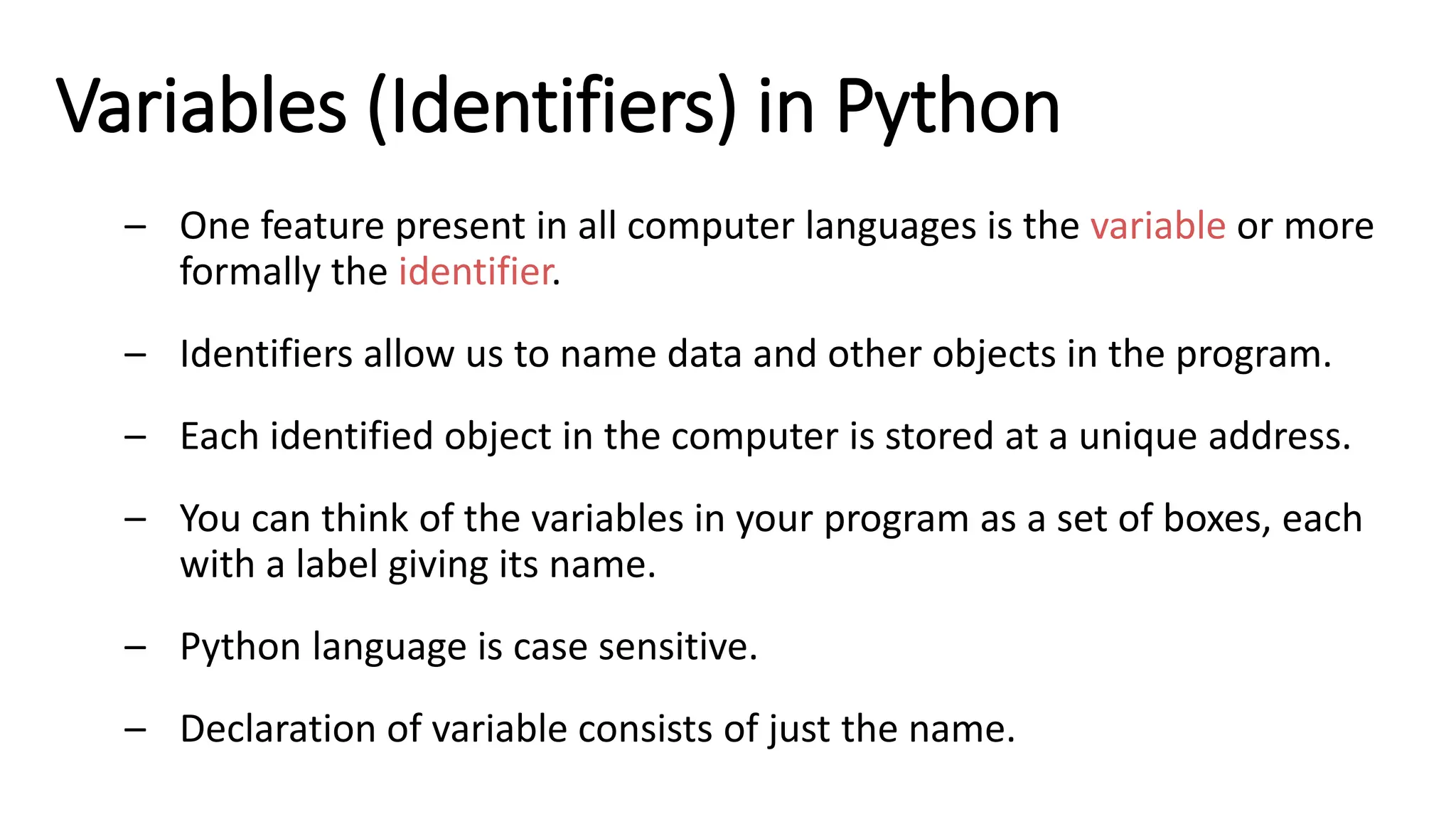 Variables (Identifiers) in Python

– One feature present in all computer languages is the variable or more formally the identifier.

– Identifiers allow us to name data and other objects in the program.

– Each identified object in the computer is stored at a unique address.

– You can think of the variables in your program as a set of boxes, each with a label giving its name.

– Python language is case sensitive.

– Declaration of variable consists of just the name.